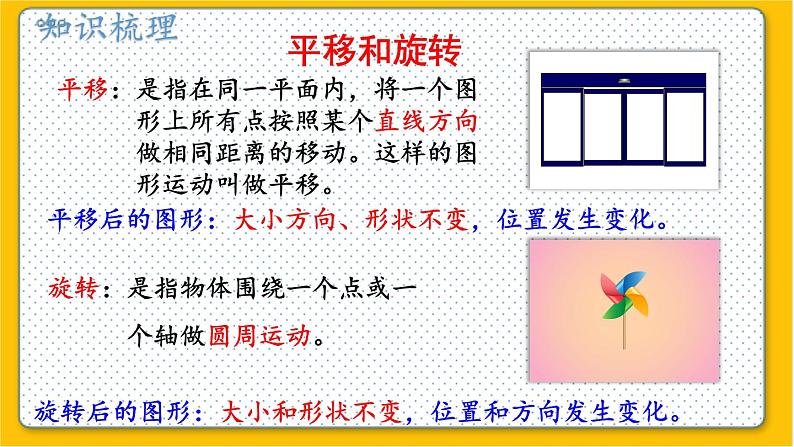 知识梳理

平移和旋转

平移：是指在同一平面内，将一个图形上所有点按照某个直线方向做相同距离的移动。这样的图形运动叫做平移。

平移后的图形：大小方向、形状不变，位置发生变化。

旋转：是指物体围绕一个点或一个轴做圆周运动。

旋转后的图形：大小和形状不变，位置和方向发生变化。